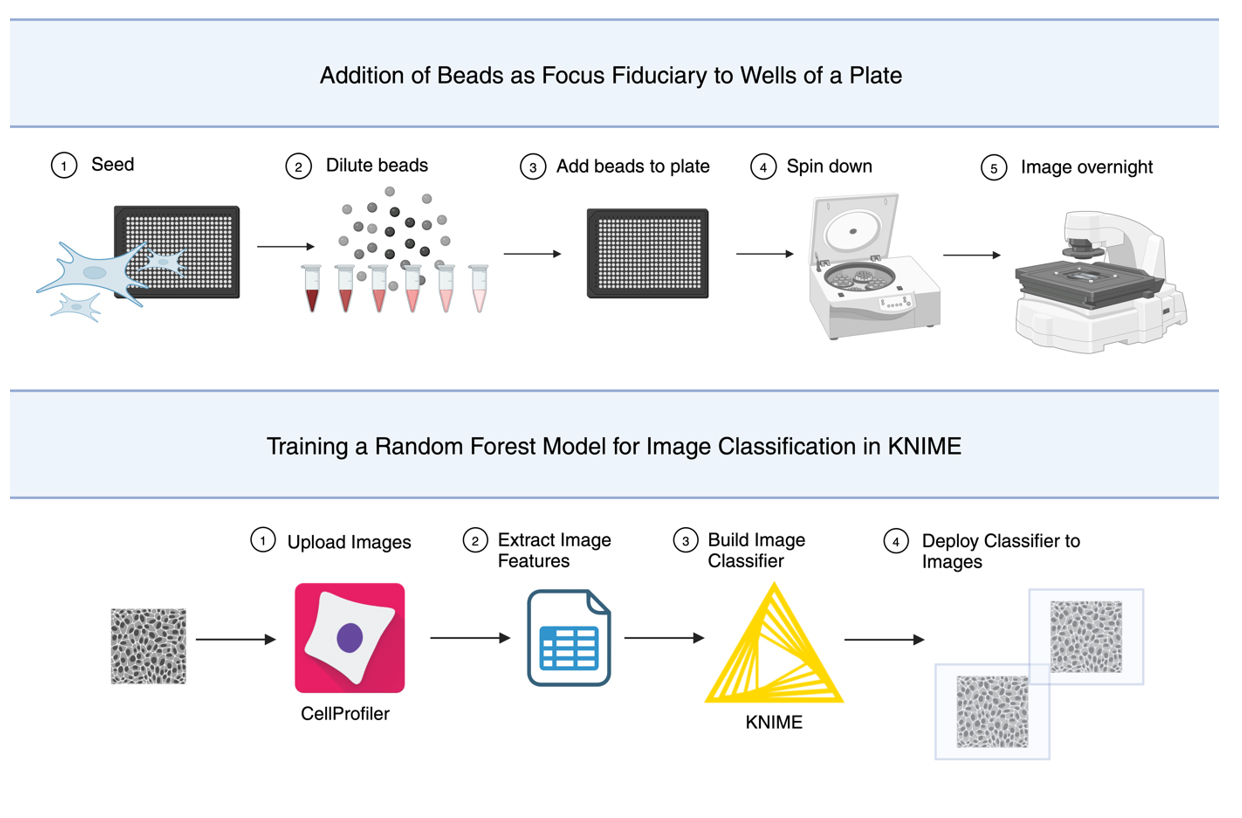 Addition of Beads as Focus Fiduciary to Wells of a Plate

1 Seed

2 Dilute beads

3 Add beads to plate

4 Spin down

5 Image overnight

Training a Random Forest Model for Image Classification in KNIME

1 Upload Images

2 Extract Image Features

3 Build Image Classifier

4 Deploy Classifier to Images

CellProfiler

KNIME